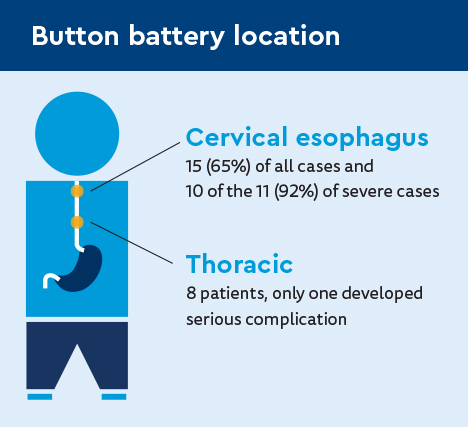 Button battery location

Cervical esophagus
15 (65%) of all cases and
10 of the 11 (92%) of severe cases

Thoracic
8 patients, only one developed serious complication